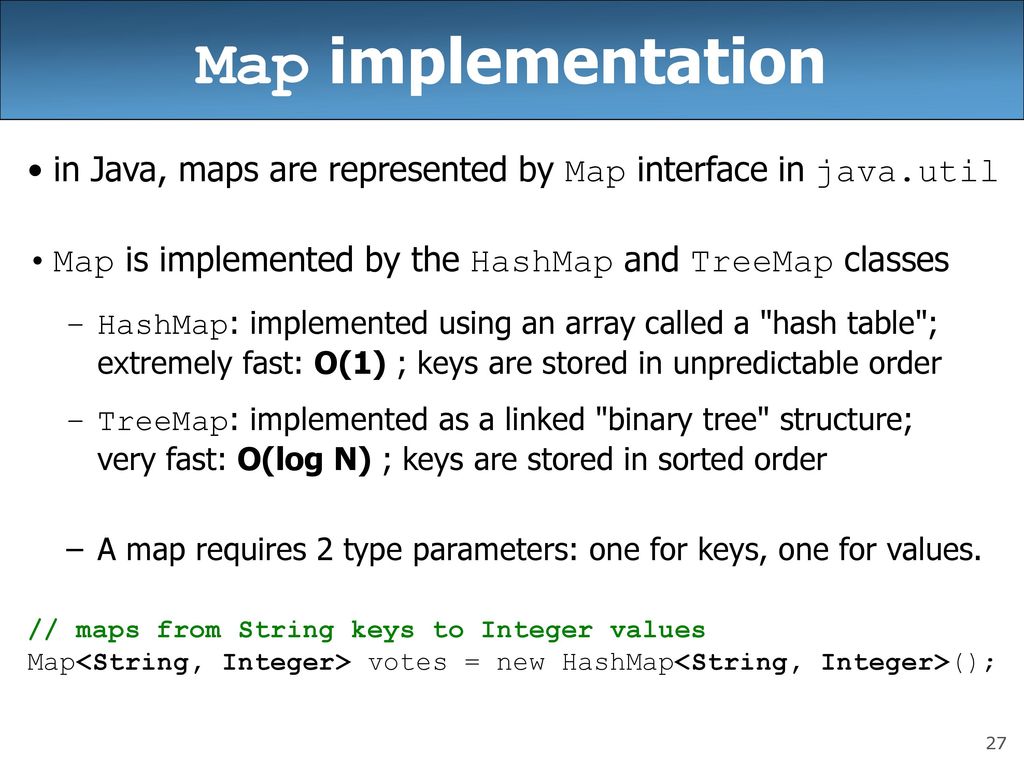 Map implementation

• in Java, maps are represented by Map interface in java.util

• Map is implemented by the HashMap and TreeMap classes

– HashMap: implemented using an array called a "hash table"; extremely fast: O(1) ; keys are stored in unpredictable order

– TreeMap: implemented as a linked "binary tree" structure; very fast: O(log N) ; keys are stored in sorted order

– A map requires 2 type parameters: one for keys, one for values.

// maps from String keys to Integer values
Map<String, Integer> votes = new HashMap<String, Integer>();

27